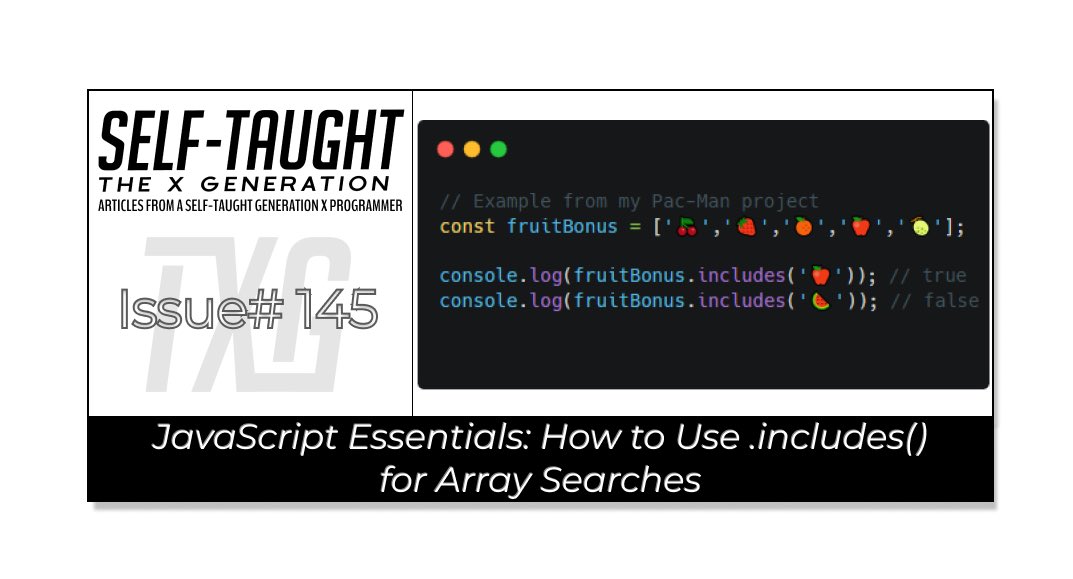 SELF-TAUGHT
THE X GENERATION
ARTICLES FROM A SELF-TAUGHT GENERATION X PROGRAMMER

TXG

Issue# 145

// Example from my Pac-Man project
const fruitBonus = ['🍒','🍓','🍊','🍎','🍈'];

console.log(fruitBonus.includes('🍎')); // true
console.log(fruitBonus.includes('🍉')); // false

JavaScript Essentials: How to Use .includes() for Array Searches